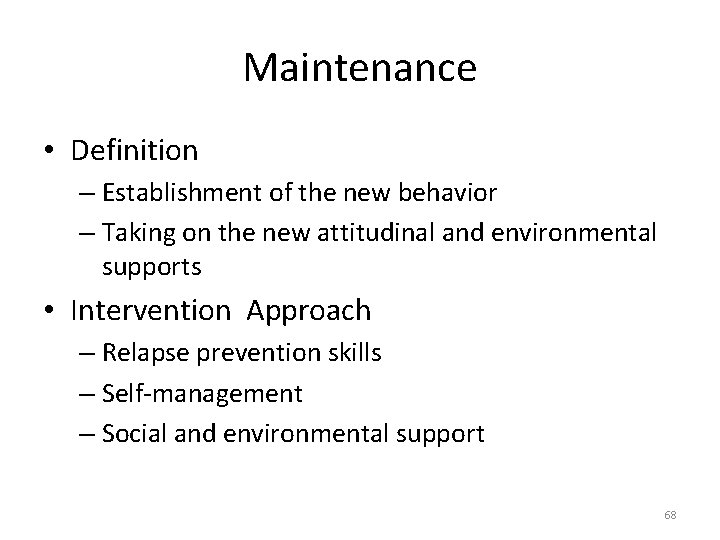 Maintenance

• Definition
– Establishment of the new behavior
– Taking on the new attitudinal and environmental supports

• Intervention Approach
– Relapse prevention skills
– Self-management
– Social and environmental support

68